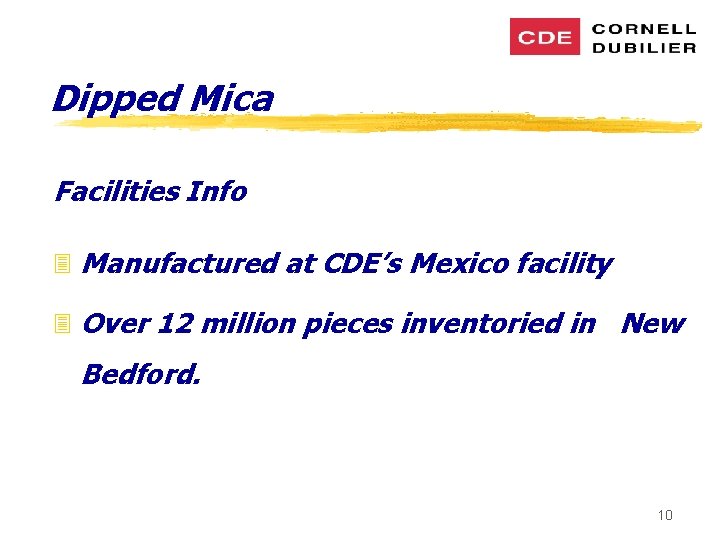 CDE CORNELL DUBILIER

Dipped Mica

Facilities Info

Manufactured at CDE's Mexico facility

Over 12 million pieces inventoried in New Bedford.

10